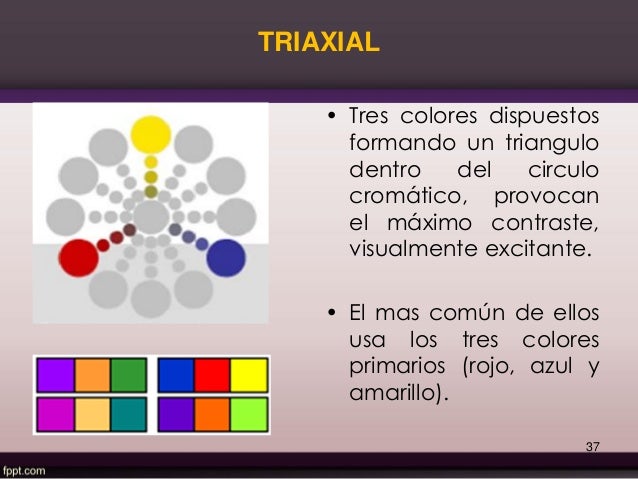 TRIAXIAL

• Tres colores dispuestos formando un triangulo dentro del circulo cromático, provocan el máximo contraste, visualmente excitante.

• El mas común de ellos usa los tres colores primarios (rojo, azul y amarillo).

37

fppt.com